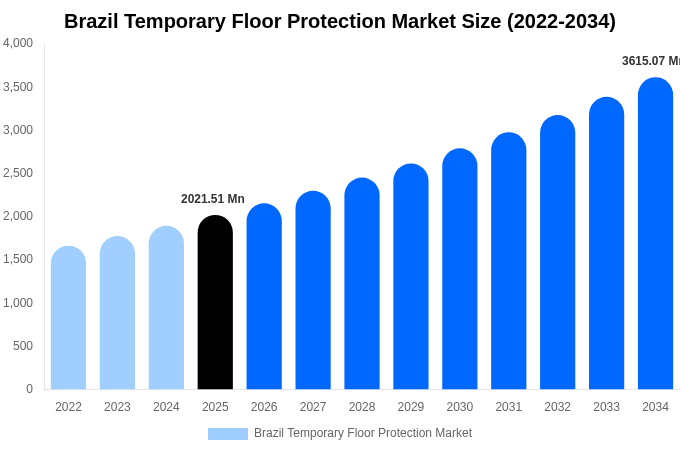 Brazil Temporary Floor Protection Market Size (2022-2034)

4,000
3,500
3,000
2,500
2,000
1,500
1,000
500
0

2021.51 Mn
3615.07 Mn

2022 2023 2024 2025 2026 2027 2028 2029 2030 2031 2032 2033 2034

Brazil Temporary Floor Protection Market